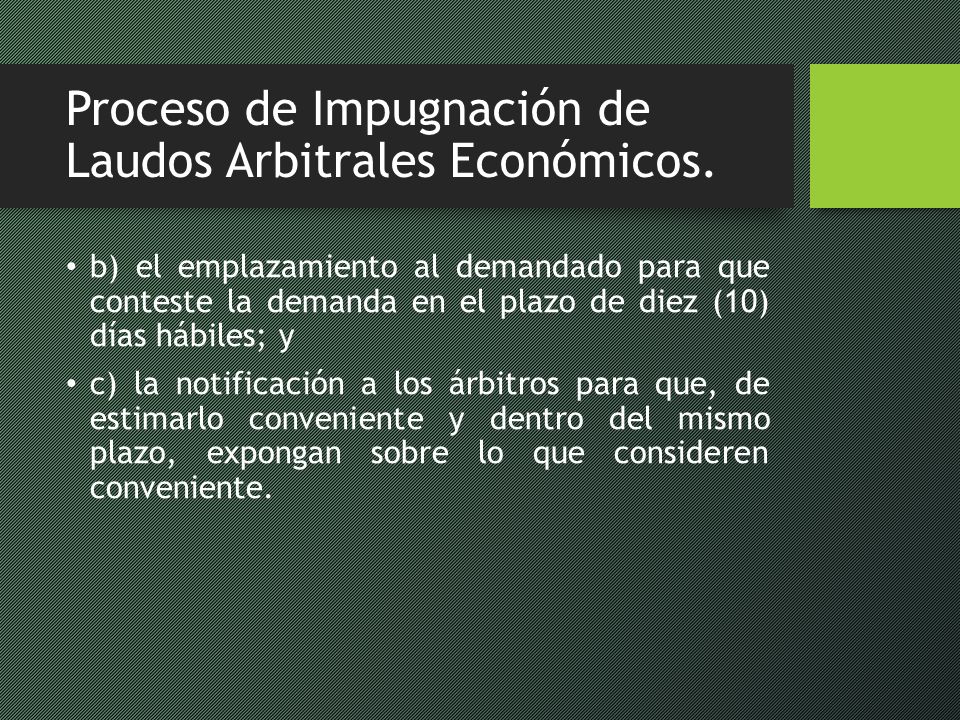 Proceso de Impugnación de Laudos Arbitrales Económicos.

• b) el emplazamiento al demandado para que conteste la demanda en el plazo de diez (10) días hábiles; y

• c) la notificación a los árbitros para que, de estimarlo conveniente y dentro del mismo plazo, expongan sobre lo que consideren conveniente.